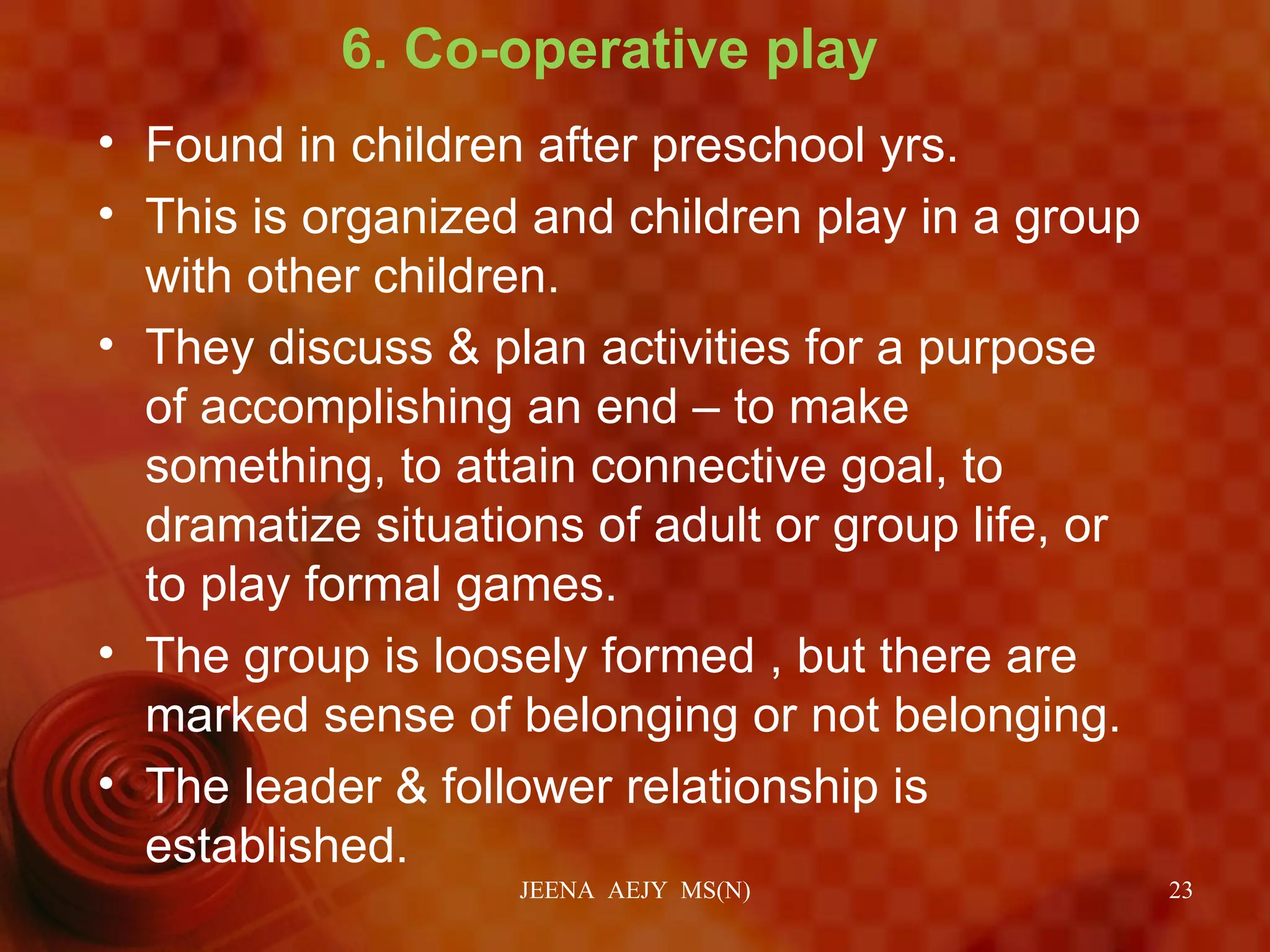 6. Co-operative play

• Found in children after preschool yrs.
• This is organized and children play in a group with other children.
• They discuss & plan activities for a purpose of accomplishing an end – to make something, to attain connective goal, to dramatize situations of adult or group life, or to play formal games.
• The group is loosely formed , but there are marked sense of belonging or not belonging.
• The leader & follower relationship is established.

JEENA AEJY MS(N)

23